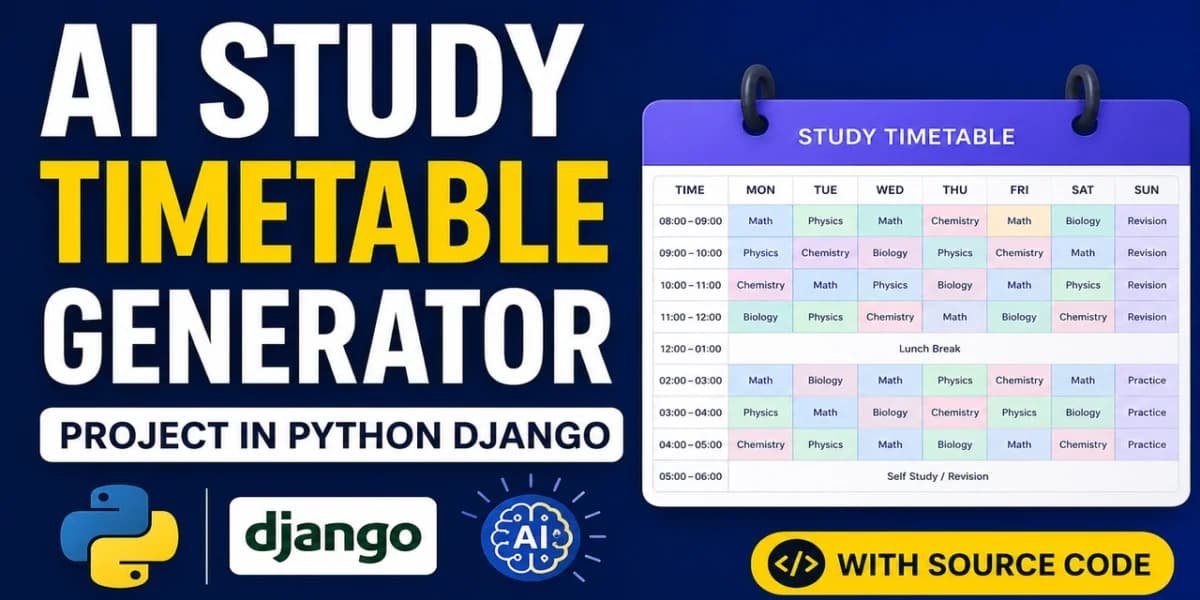 AI STUDY TIMETABLE GENERATOR

PROJECT IN PYTHON DJANGO

django

AI

STUDY TIMETABLE

| TIME | MON | TUE | WED | THU | FRI | SAT | SUN |
|---|---|---|---|---|---|---|---|
| 08:00 – 09:00 | Math | Physics | Math | Chemistry | Math | Biology | Revision |
| 09:00 – 10:00 | Physics | Chemistry | Biology | Physics | Chemistry | Math | Revision |
| 10:00 – 11:00 | Chemistry | Math | Physics | Biology | Math | Physics | Revision |
| 11:00 – 12:00 | Biology | Physics | Chemistry | Math | Biology | Chemistry | Revision |
| 12:00 – 01:00 | Lunch Break | | | | | | |
| 02:00 – 03:00 | Math | Biology | Math | Physics | Chemistry | Math | Practice |
| 03:00 – 04:00 | Physics | Math | Biology | Chemistry | Physics | Biology | Practice |
| 04:00 – 05:00 | Chemistry | Physics | Math | Biology | Math | Chemistry | Practice |
| 05:00 – 06:00 | Self Study / Revision | | | | | | |

</> WITH SOURCE CODE